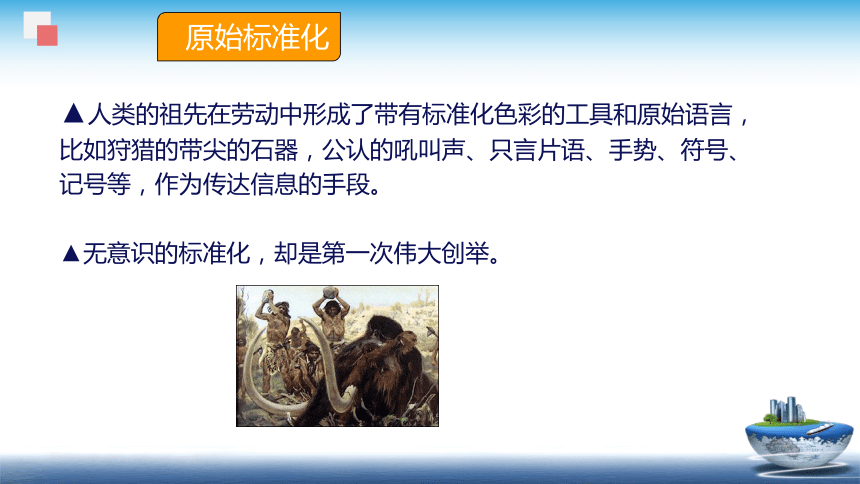 原始标准化

▲人类的祖先在劳动中形成了带有标准化色彩的工具和原始语言，比如狩猎的带尖的石器，公认的吼叫声、只言片语、手势、符号、记号等，作为传达信息的手段。

▲无意识的标准化，却是第一次伟大创举。